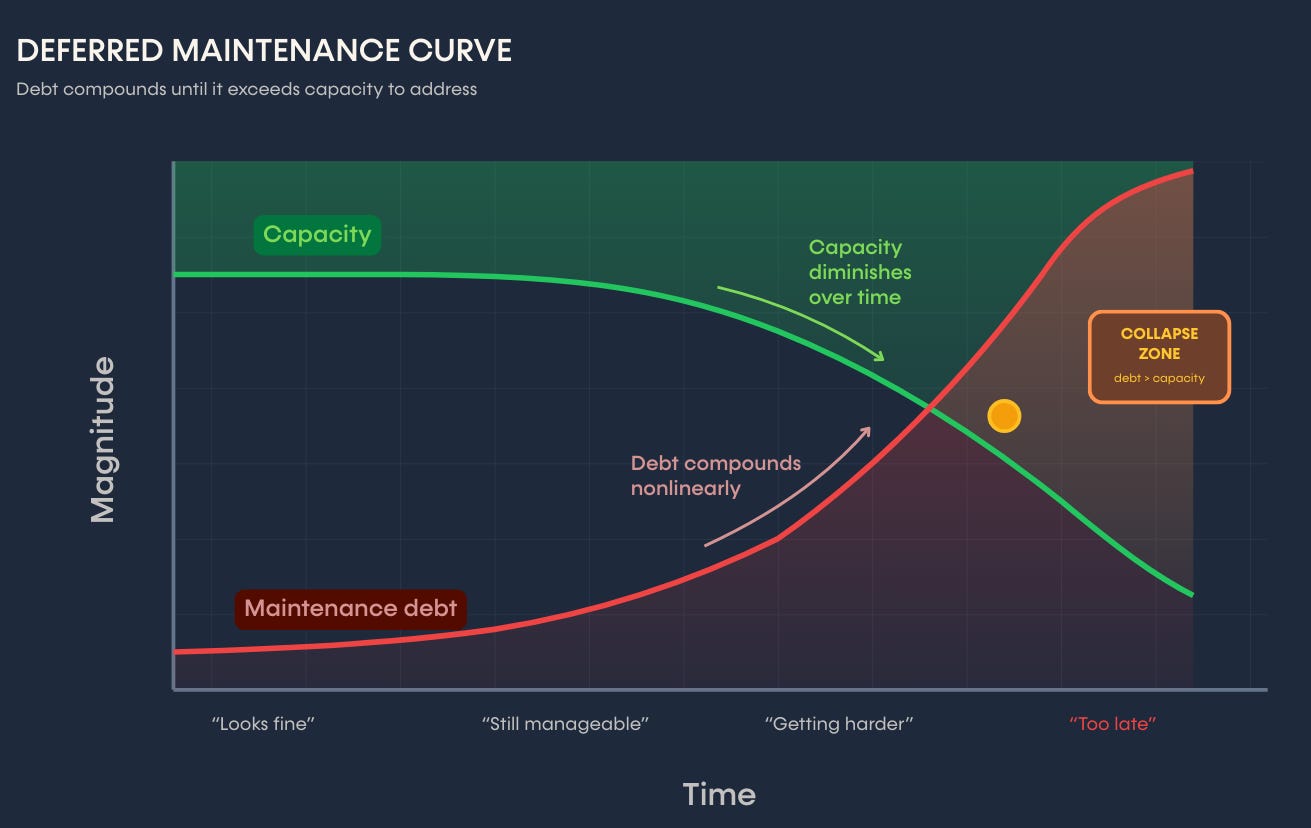 DEFERRED MAINTENANCE CURVE

Debt compounds until it exceeds capacity to address

Magnitude

Capacity

Capacity diminishes over time

COLLAPSE ZONE

debt > capacity

Debt compounds nonlinearly

Maintenance debt

“Looks fine”

“Still manageable”

“Getting harder”

“Too late”

Time